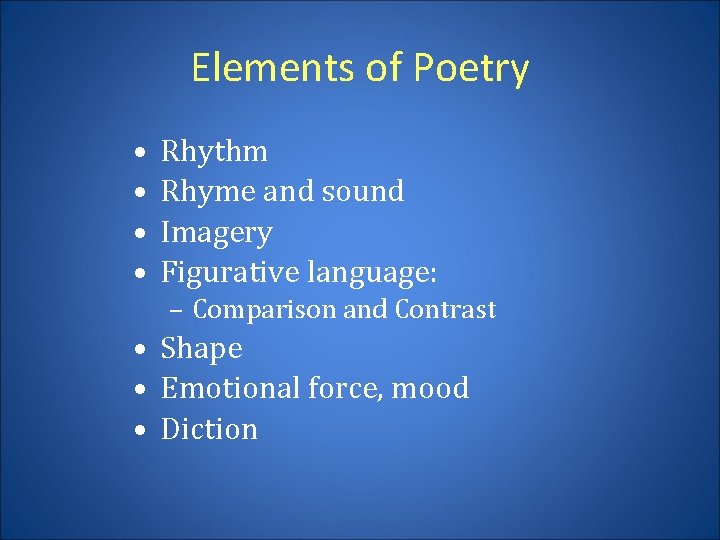 Elements of Poetry

• Rhythm
• Rhyme and sound
• Imagery
• Figurative language:
  – Comparison and Contrast
• Shape
• Emotional force, mood
• Diction